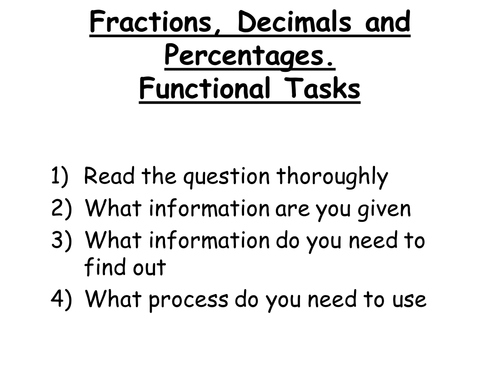 Fractions, Decimals and Percentages.
Functional Tasks

1) Read the question thoroughly
2) What information are you given
3) What information do you need to find out
4) What process do you need to use